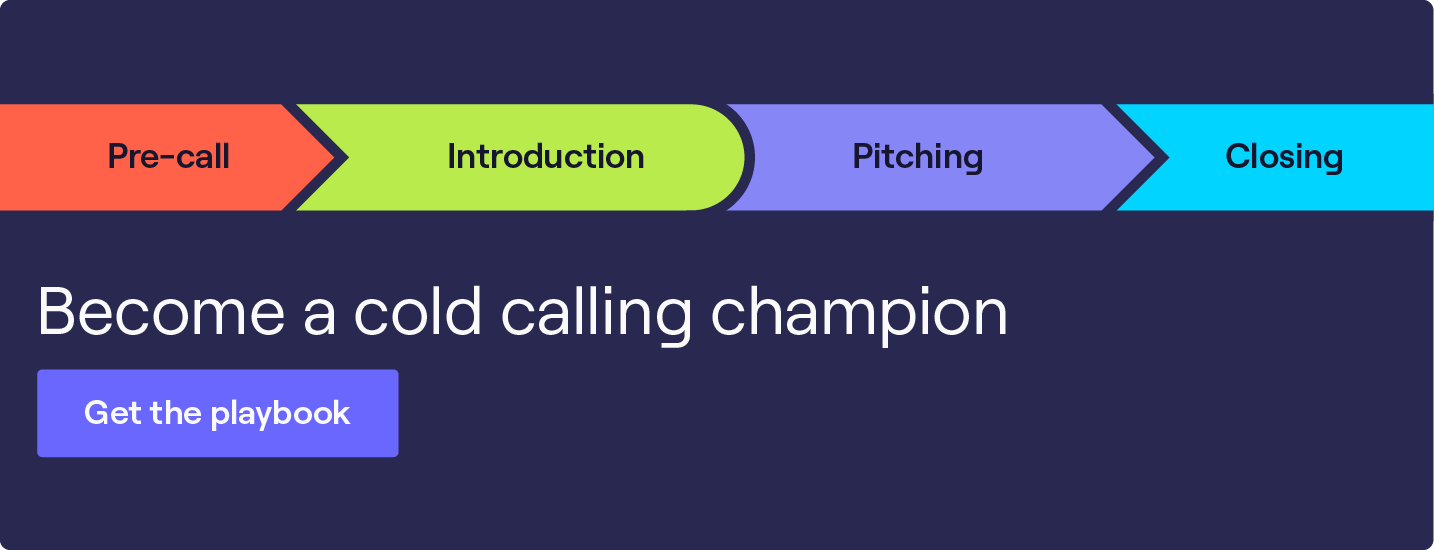 Pre-call
Introduction
Pitching
Closing

Become a cold calling champion

Get the playbook